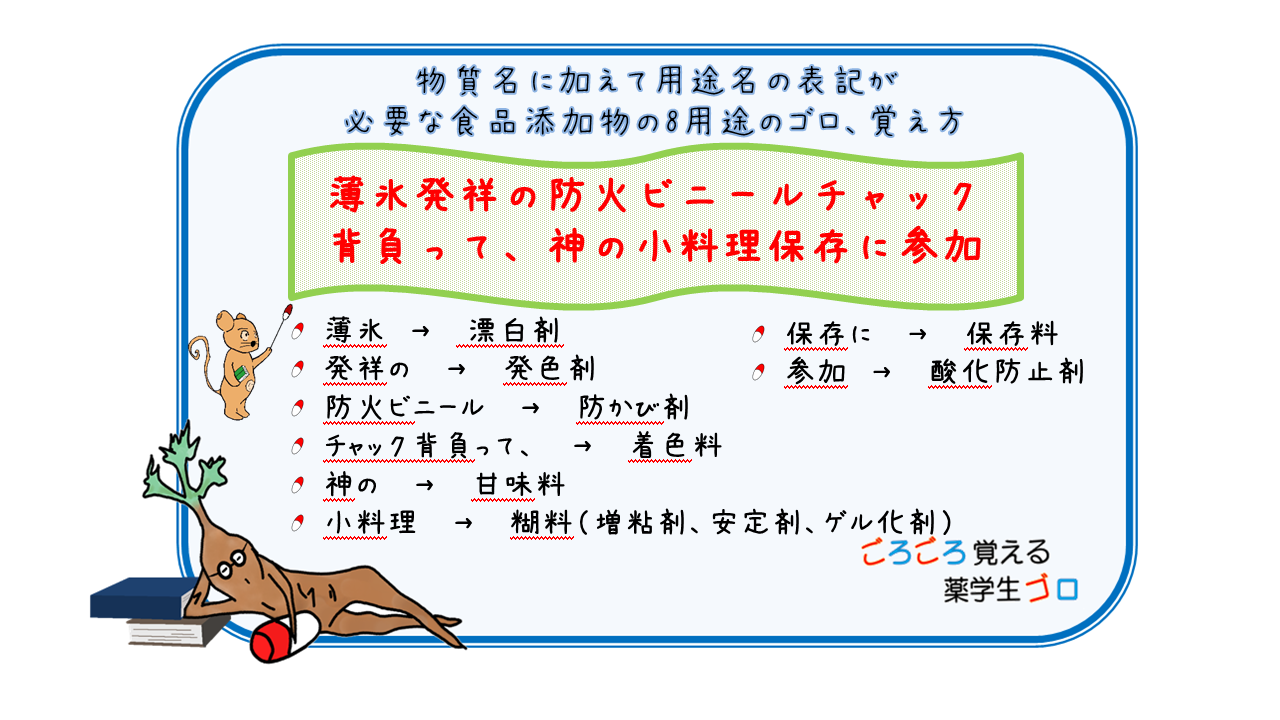 物質名に加えて用途名の表記が
必要な食品添加物の8用途のゴロ、覚え方

薄氷発祥の防火ビニールチャック
背負って、神の小料理保存に参加

薄氷 → 漂白剤
発祥の → 発色剤
防火ビニール → 防かび剤
チャック背負って、 → 着色料
神の → 甘味料
小料理 → 糊料（増粘剤、安定剤、ゲル化剤）

保存に → 保存料
参加 → 酸化防止剤

ごろごろ覚える
薬学生ゴロ